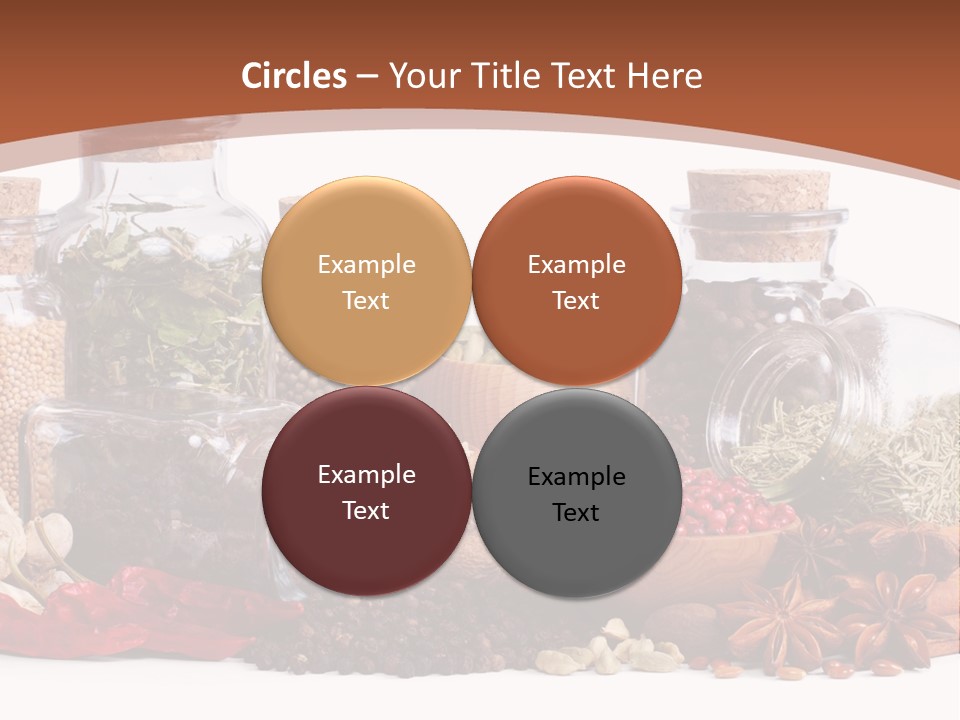 Circles – Your Title Text Here

Example Text

Example Text

Example Text

Example Text